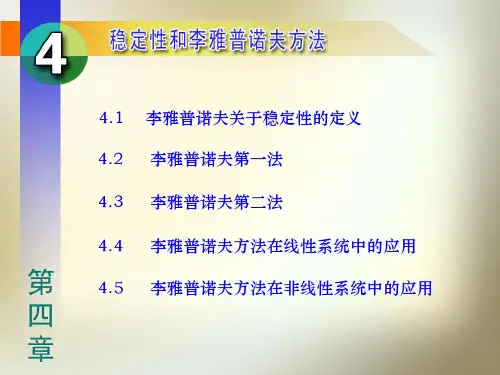 4

稳定性和李雅普诺夫方法

4.1 李雅普诺夫关于稳定性的定义

4.2 李雅普诺夫第一法

4.3 李雅普诺夫第二法

4.4 李雅普诺夫方法在线性系统中的应用

4.5 李雅普诺夫方法在非线性系统中的应用

第四章